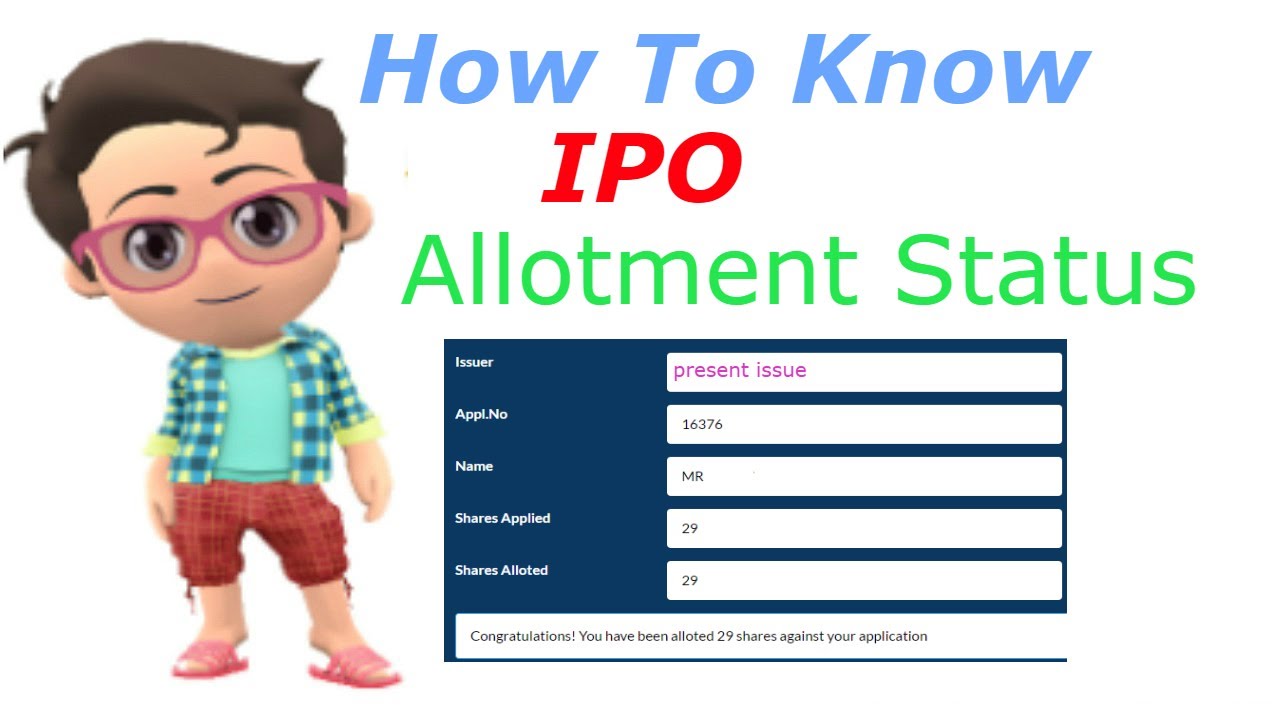 How To Know
IPO
Allotment Status

Issuer present issue
Appl.No 16376
Name MR
Shares Applied 29
Shares Alloted 29

Congratulations! You have been alloted 29 shares against your application